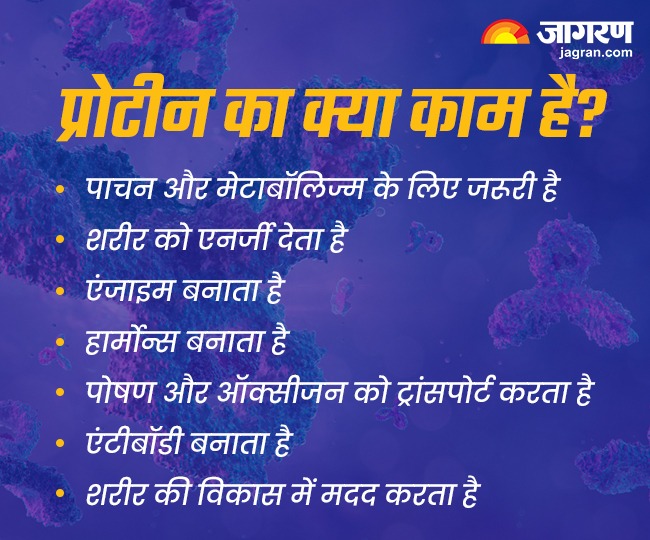 जागरण
jagran.com

प्रोटीन का क्या काम है?

• पाचन और मेटाबॉलिज्म के लिए जरूरी है
• शरीर को एनर्जी देता है
• एंजाइम बनाता है
• हार्मोन्स बनाता है
• पोषण और ऑक्सीजन को ट्रांसपोर्ट करता है
• एंटीबॉडी बनाता है
• शरीर की विकास में मदद करता है